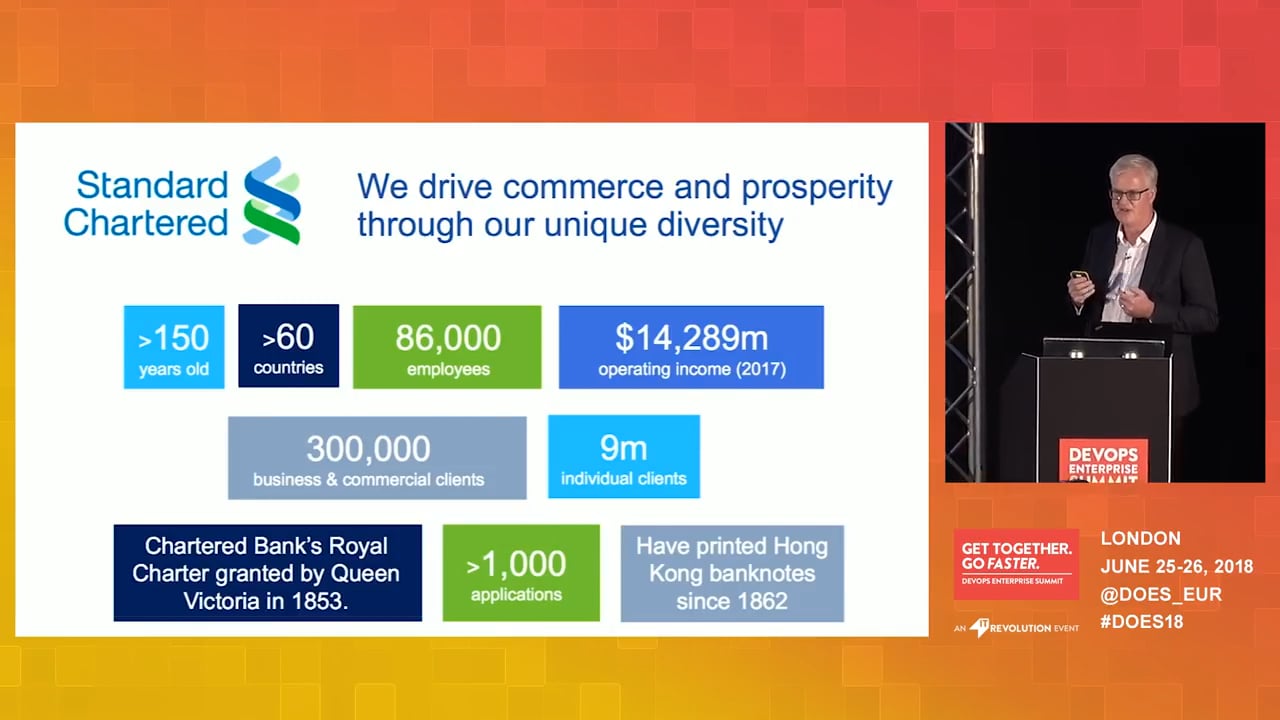 Standard Chartered

We drive commerce and prosperity through our unique diversity

>150 years old

>60 countries

86,000 employees

$14,289m operating income (2017)

300,000 business & commercial clients

9m individual clients

Chartered Bank's Royal Charter granted by Queen Victoria in 1853.

>1,000 applications

Have printed Hong Kong banknotes since 1862

DEVOPS ENTERPRISE SUMMIT

GET TOGETHER. GO FASTER. DEVOPS ENTERPRISE SUMMIT

AN IT REVOLUTION EVENT

LONDON
JUNE 25-26, 2018
@DOES_EUR
#DOES18